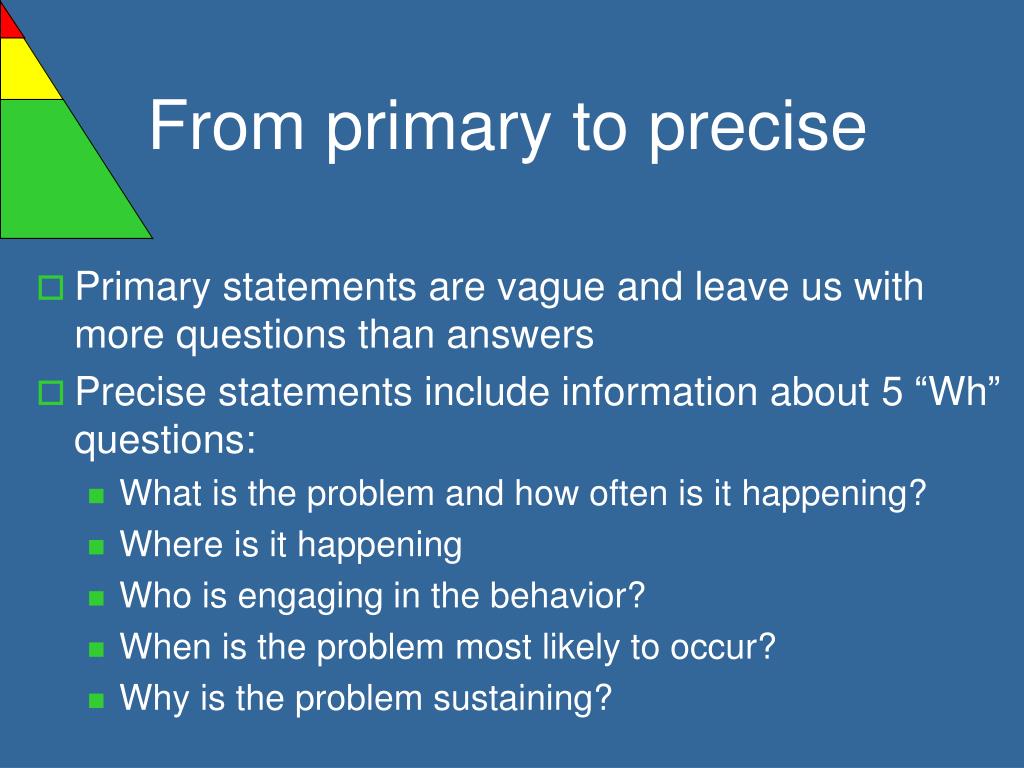 From primary to precise

Primary statements are vague and leave us with more questions than answers

Precise statements include information about 5 “Wh” questions:

What is the problem and how often is it happening?

Where is it happening

Who is engaging in the behavior?

When is the problem most likely to occur?

Why is the problem sustaining?